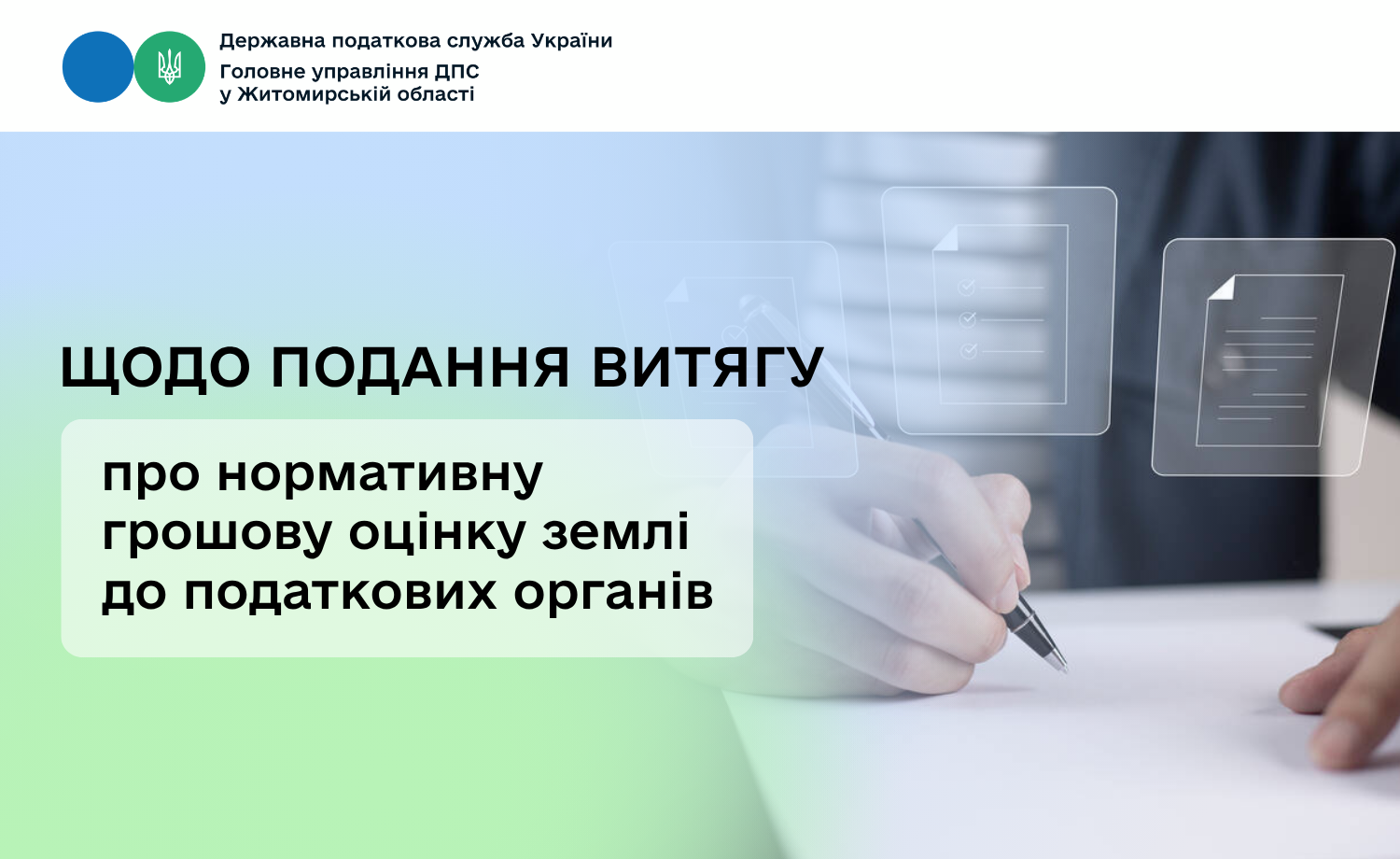 Державна податкова служба України
Головне управління ДПС у Житомирській області

ЩОДО ПОДАННЯ ВИТЯГУ

про нормативну грошову оцінку землі до податкових органів